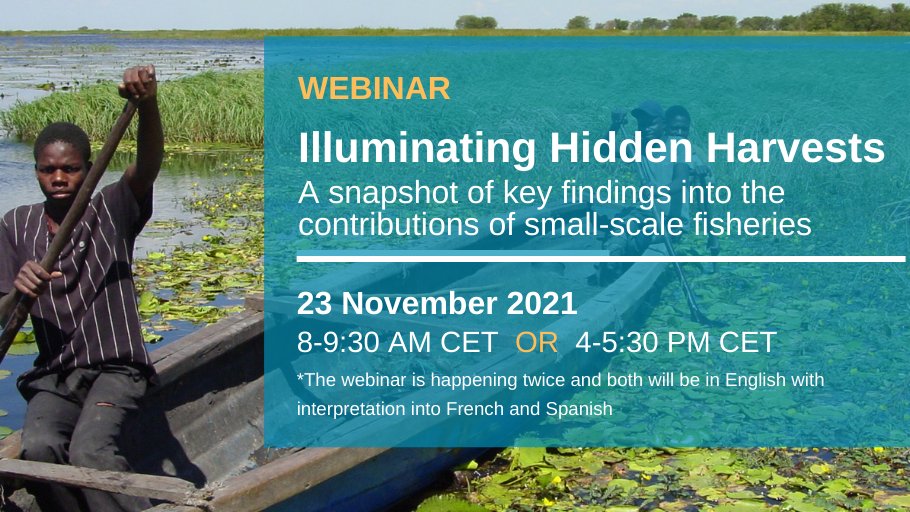 WEBINAR

Illuminating Hidden Harvests

A snapshot of key findings into the contributions of small-scale fisheries

23 November 2021

8-9:30 AM CET OR 4-5:30 PM CET

*The webinar is happening twice and both will be in English with interpretation into French and Spanish